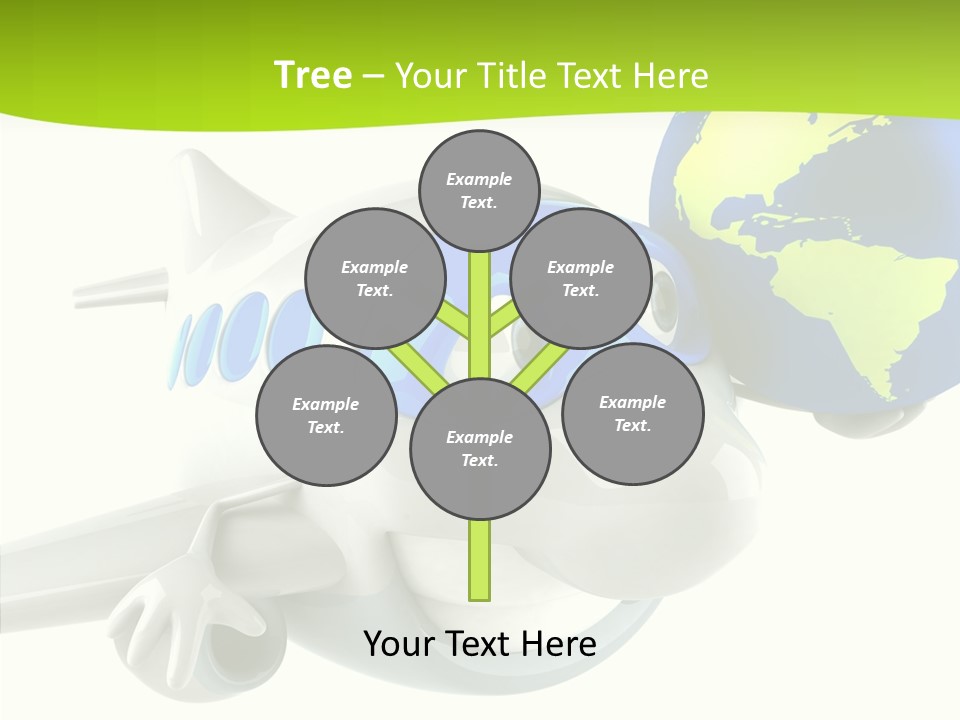 Tree – Your Title Text Here

Example Text.

Example Text.

Example Text.

Example Text.

Example Text.

Example Text.

Your Text Here